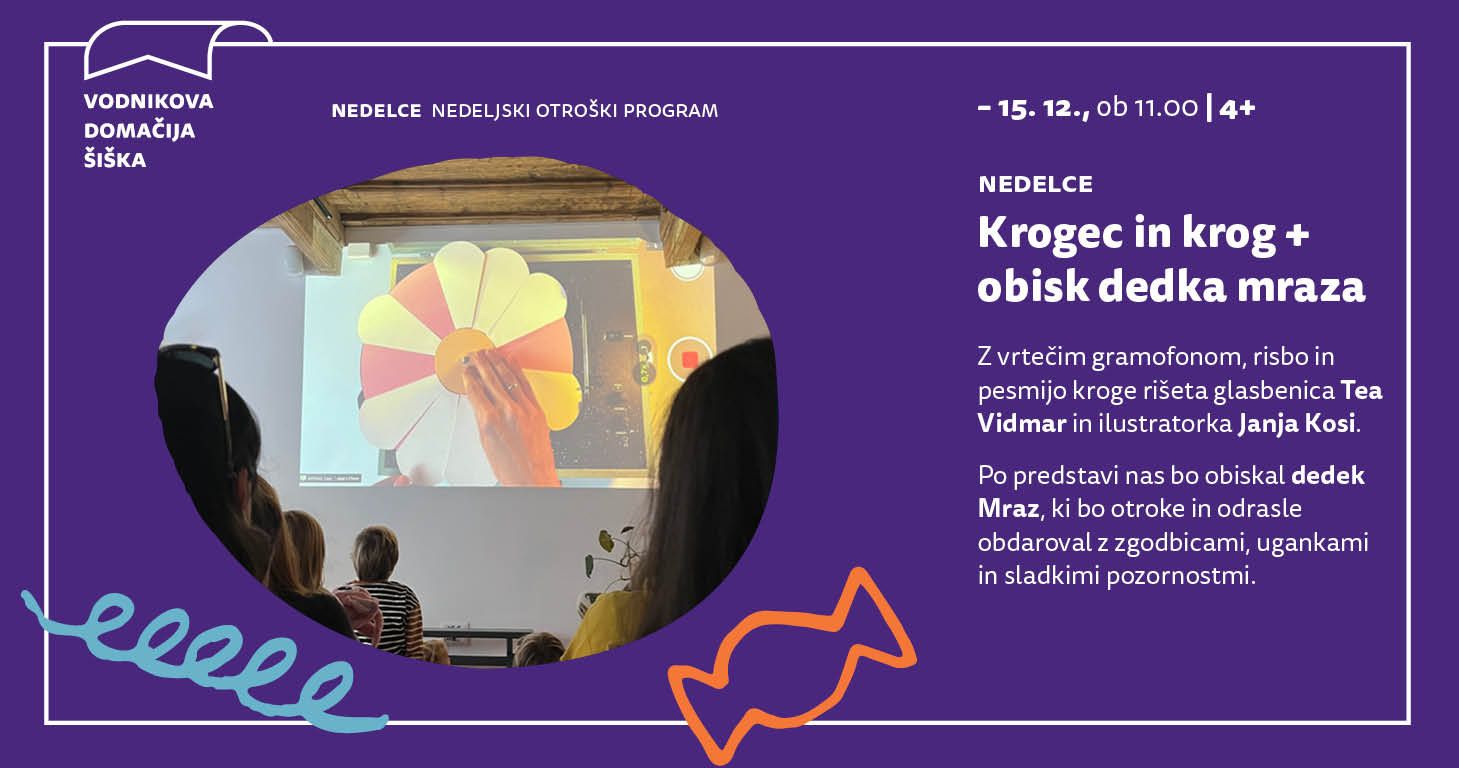 VODNIKOVA DOMAČIJA ŠIŠKA

NEDELCE NEDELJSKI OTROŠKI PROGRAM

– 15. 12., ob 11.00 | 4+

NEDELCE

Krogec in krog + obisk dedka mraza

Z vrtečim gramofonom, risbo in pesmijo kroge rišeta glasbenica Tea Vidmar in ilustratorka Janja Kosi.

Po predstavi nas bo obiskal dedek Mraz, ki bo otroke in odrasle obdaroval z zgodbicami, ugankami in sladkimi pozornostmi.